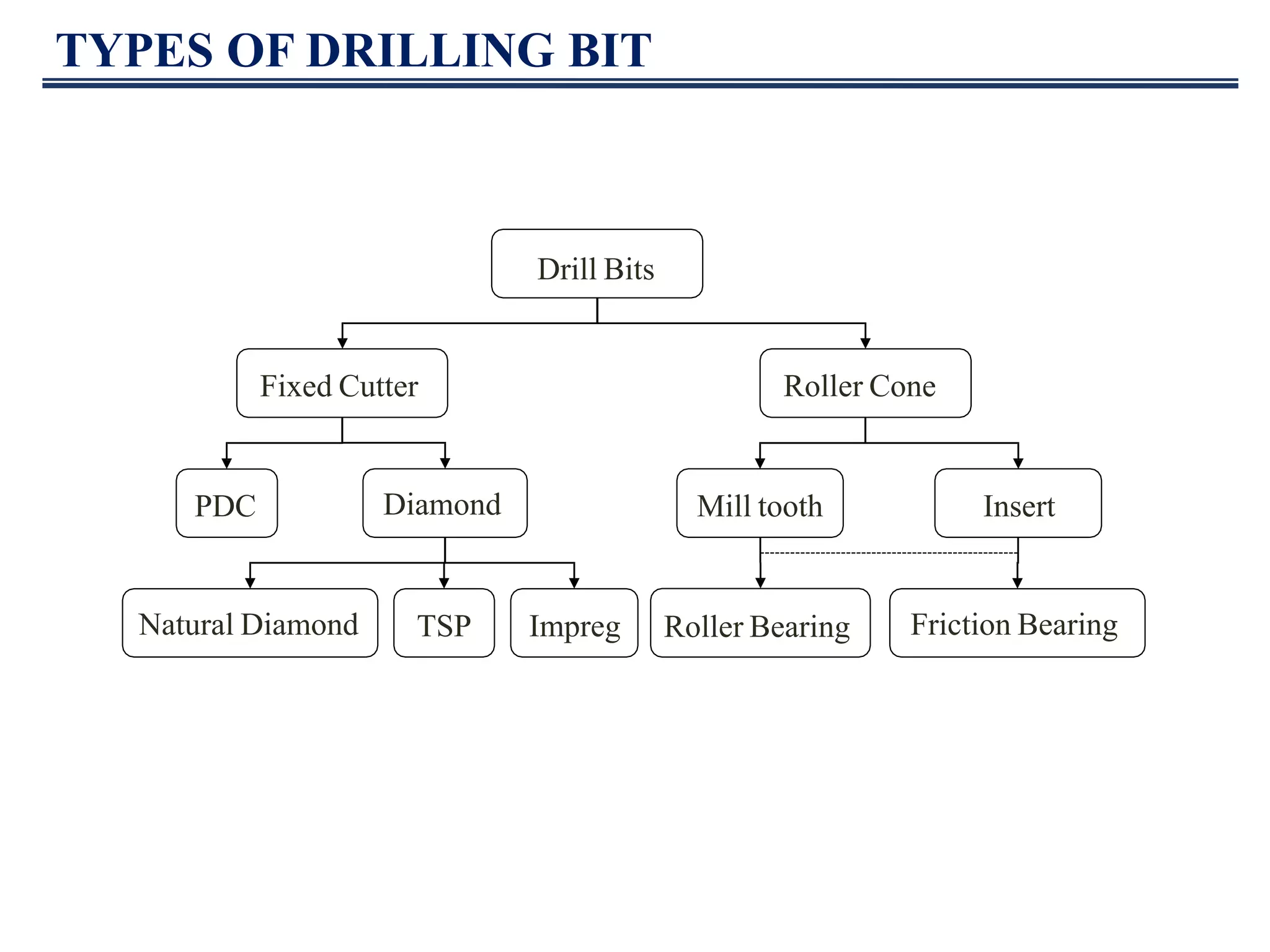 TYPES OF DRILLING BIT

Drill Bits

Fixed Cutter

Roller Cone

PDC

Diamond

Mill tooth

Insert

Natural Diamond

TSP

Impreg

Roller Bearing

Friction Bearing